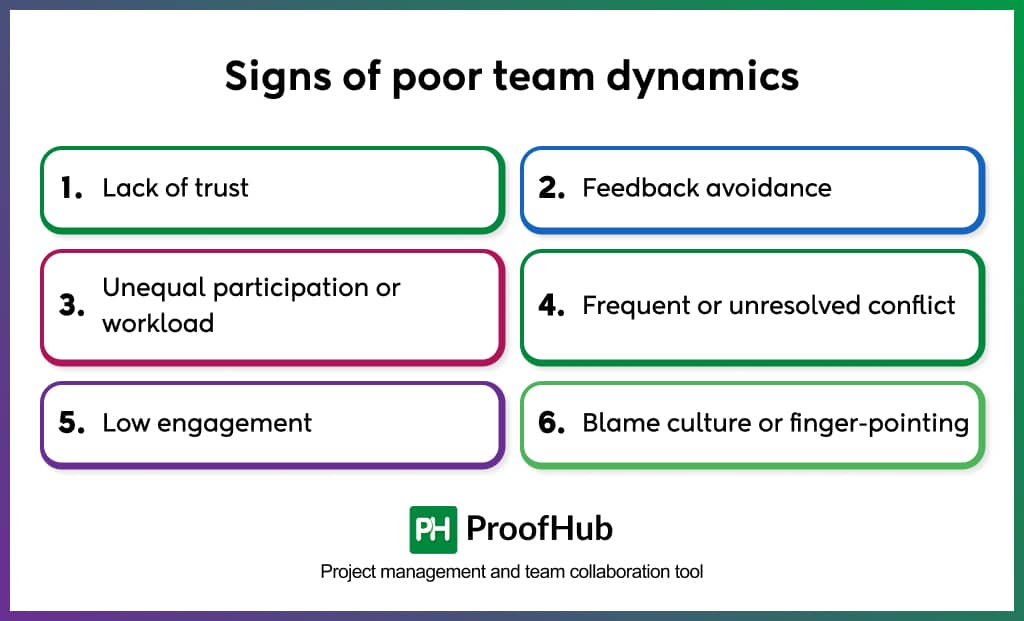 Signs of poor team dynamics

1. Lack of trust

2. Feedback avoidance

3. Unequal participation or workload

4. Frequent or unresolved conflict

5. Low engagement

6. Blame culture or finger-pointing

PH ProofHub

Project management and team collaboration tool